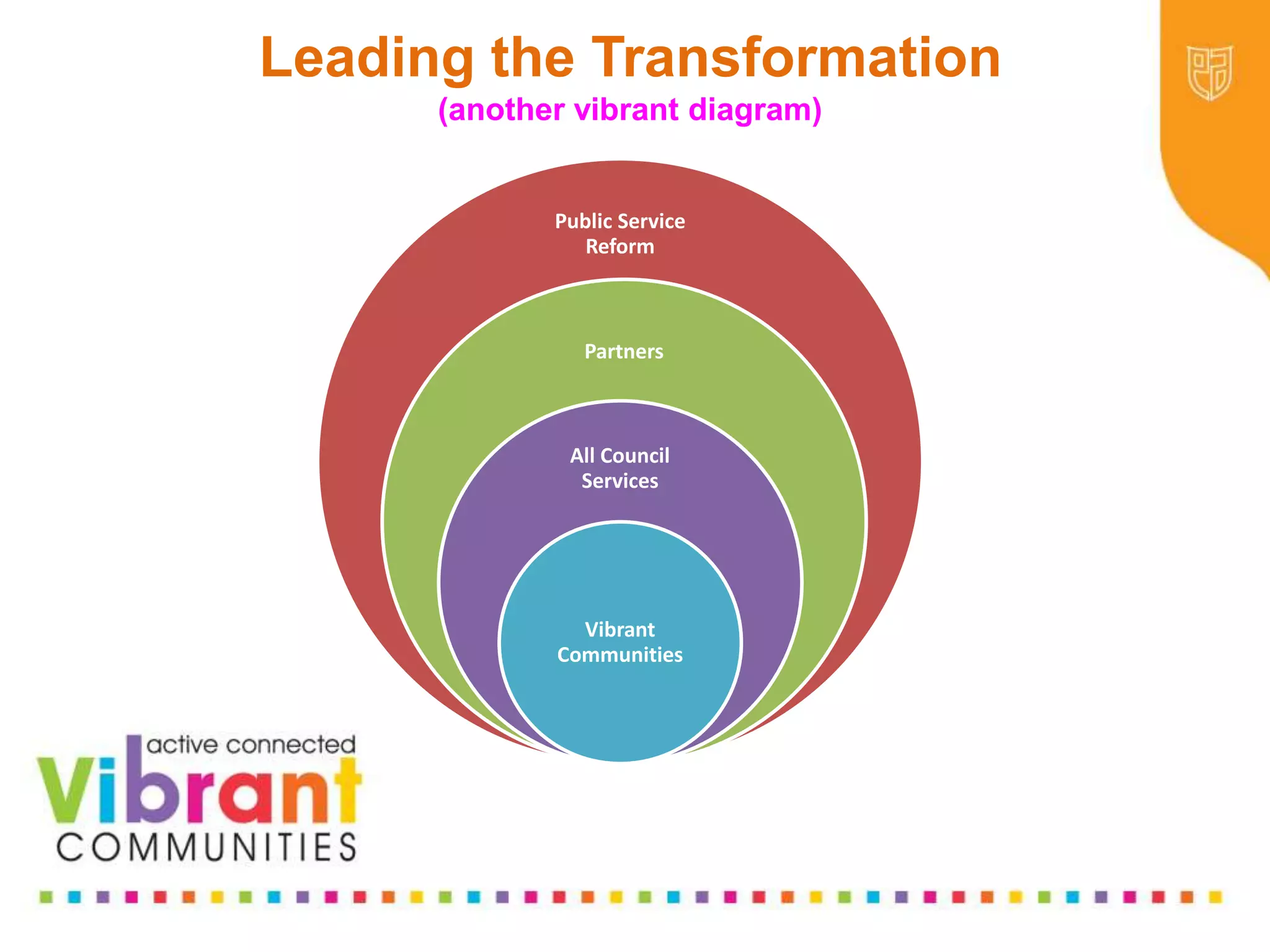 Leading the Transformation
(another vibrant diagram)

Public Service Reform

Partners

All Council Services

Vibrant Communities

active connected
vibrant
COMMUNITIES